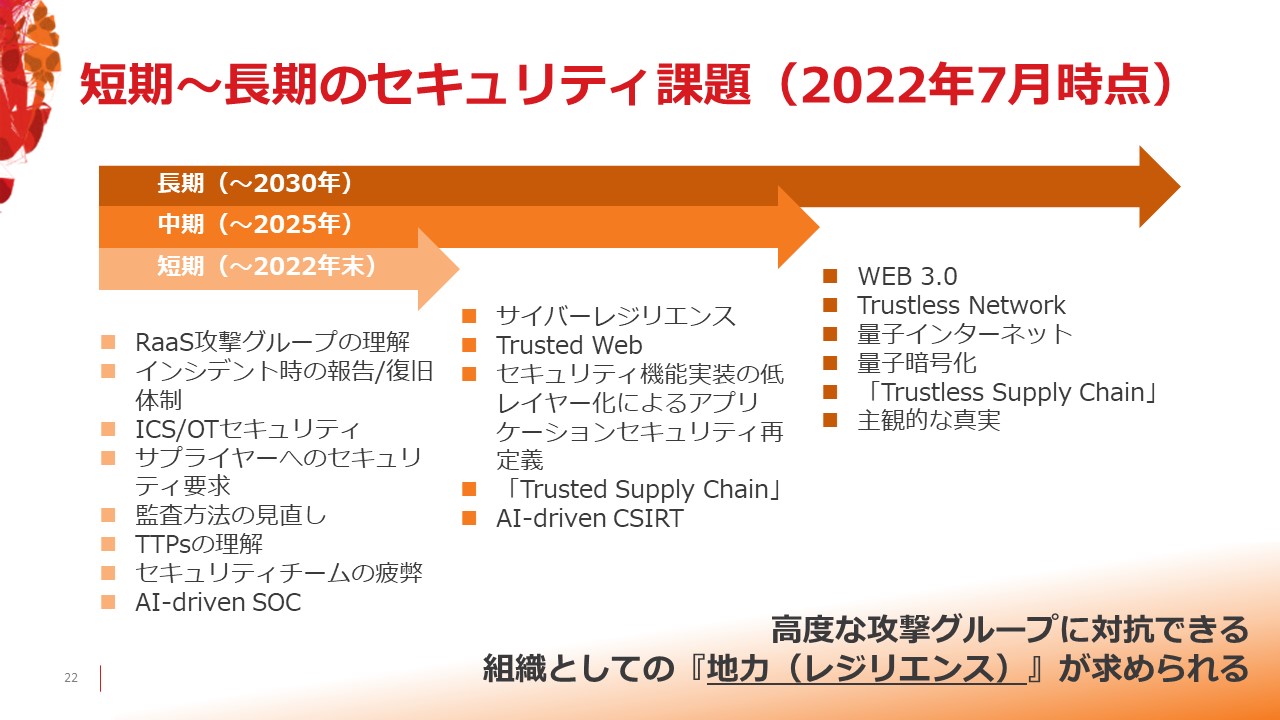 短期～長期のセキュリティ課題（2022年7月時点）

長期（～2030年）
中期（～2025年）
短期（～2022年末）

- RaaS攻撃グループの理解
- インシデント時の報告/復旧体制
- ICS/OTセキュリティ
- サプライヤーへのセキュリティ要求
- 監査方法の見直し
- TTPsの理解
- セキュリティチームの疲弊
- AI-driven SOC

- サイバーレジリエンス
- Trusted Web
- セキュリティ機能実装の低レイヤー化によるアプリケーションセキュリティ再定義
- 「Trusted Supply Chain」
- AI-driven CSIRT

- WEB 3.0
- Trustless Network
- 量子インターネット
- 量子暗号化
- 「Trustless Supply Chain」
- 主観的な真実

高度な攻撃グループに対抗できる
組織としての『地力（レジリエンス）』が求められる

22